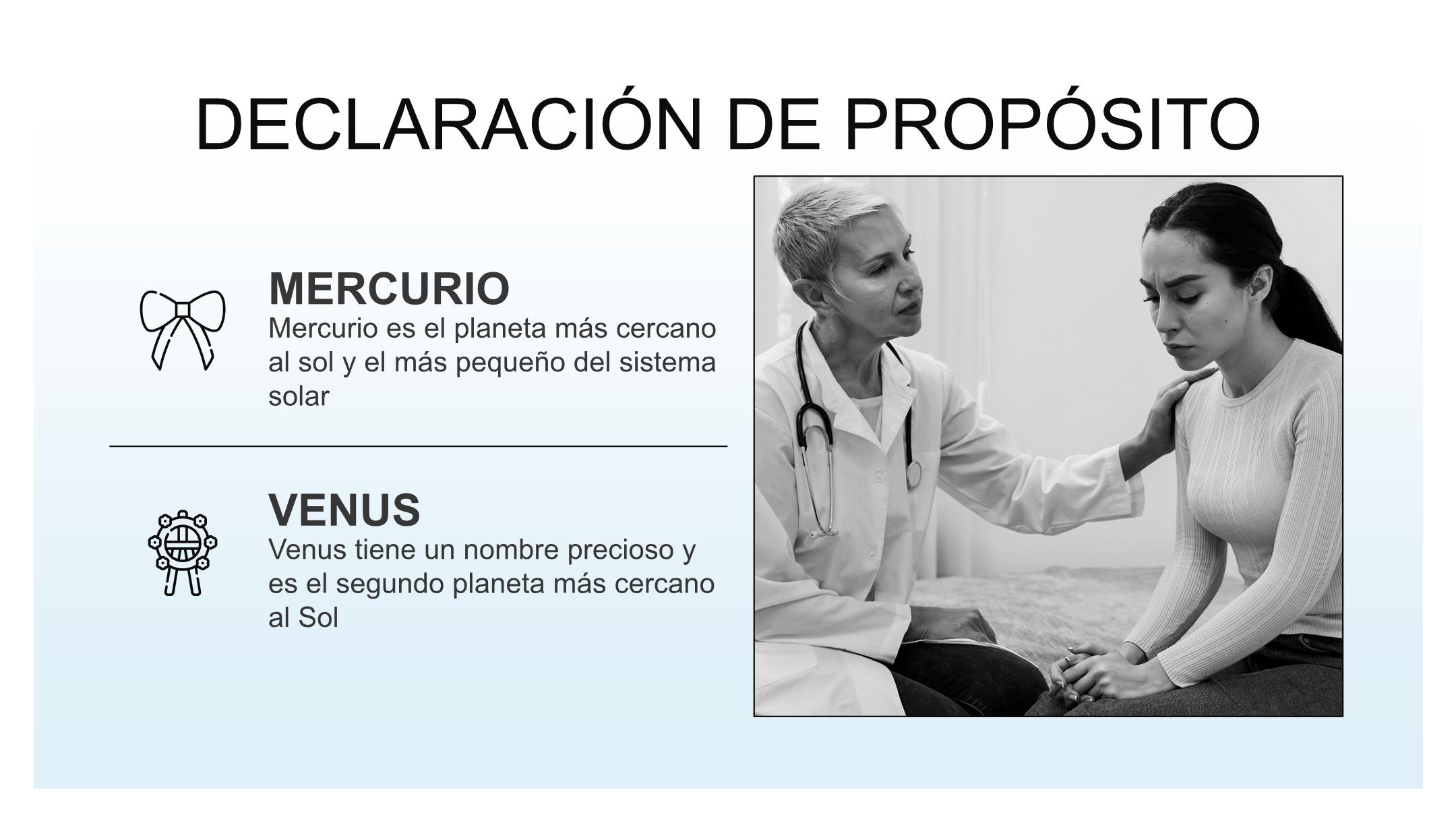 DECLARACIÓN DE PROPÓSITO

MERCURIO
Mercurio es el planeta más cercano al sol y el más pequeño del sistema solar

VENUS
Venus tiene un nombre precioso y es el segundo planeta más cercano al Sol